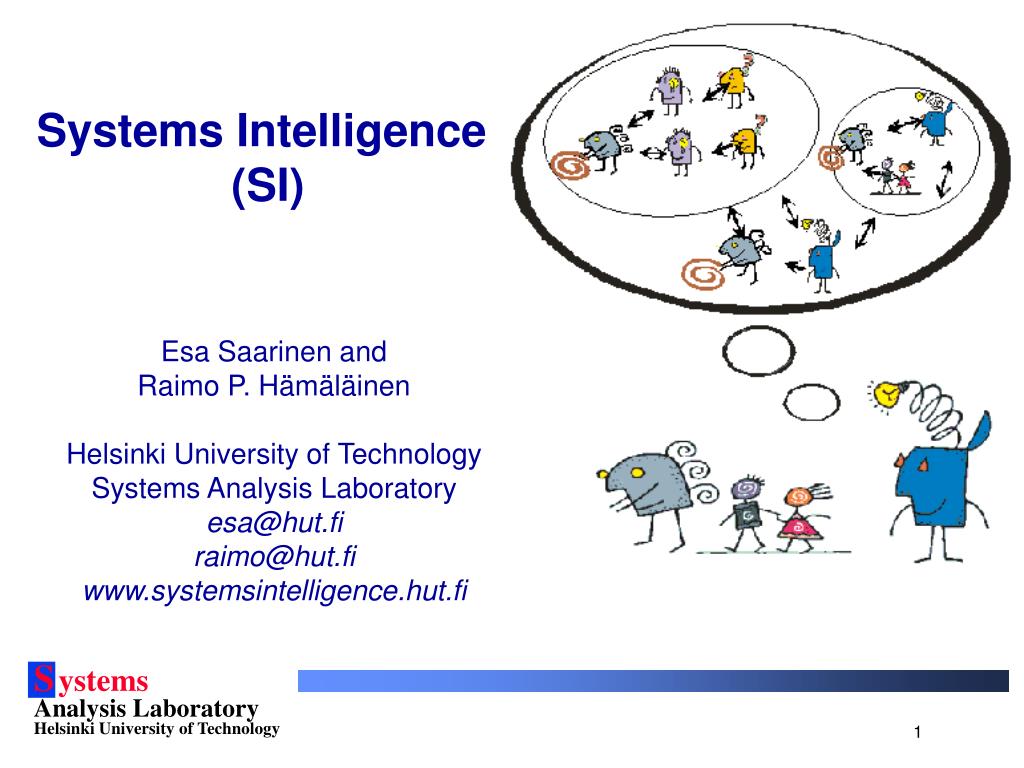 Systems Intelligence (SI)

Esa Saarinen and
Raimo P. Hämäläinen

Helsinki University of Technology
Systems Analysis Laboratory
esa@hut.fi
raimo@hut.fi
www.systemsintelligence.hut.fi

Systems
Analysis Laboratory
Helsinki University of Technology

1